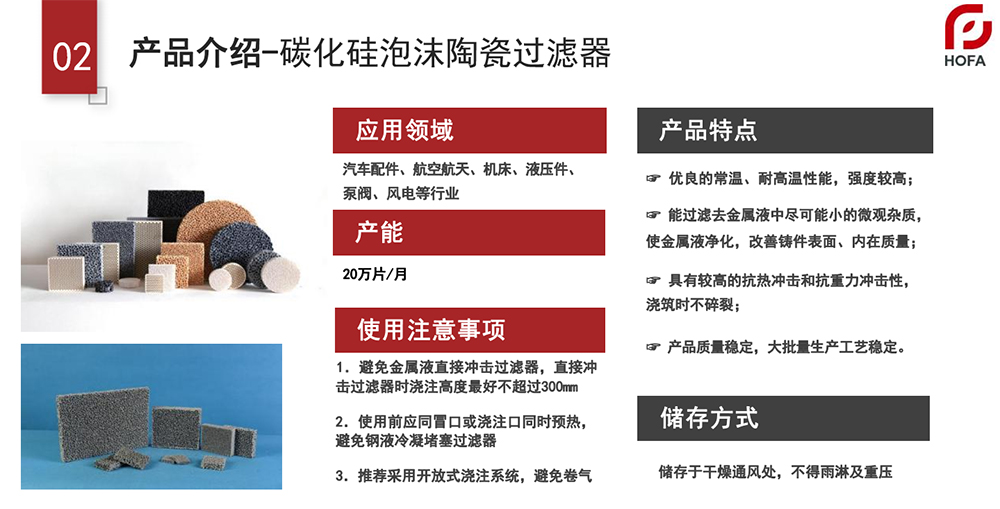 02

产品介绍-碳化硅泡沫陶瓷过滤器

HOFA

应用领域

汽车配件、航空航天、机床、液压件、泵阀、风电等行业

产能

20万片/月

使用注意事项

1. 避免金属液直接冲击过滤器，直接冲击过滤器时浇注高度最好不超过300㎜

2. 使用前应同冒口或浇注口同时预热，避免钢液冷凝堵塞过滤器

3. 推荐采用开放式浇注系统，避免卷气

产品特点

☞ 优良的常温、耐高温性能，强度较高；

☞ 能过滤去金属液中尽可能小的微观杂质，使金属液净化，改善铸件表面、内在质量；

☞ 具有较高的抗热冲击和抗重力冲击性，浇筑时不碎裂；

☞ 产品质量稳定，大批量生产工艺稳定。

储存方式

储存于干燥通风处，不得雨淋及重压